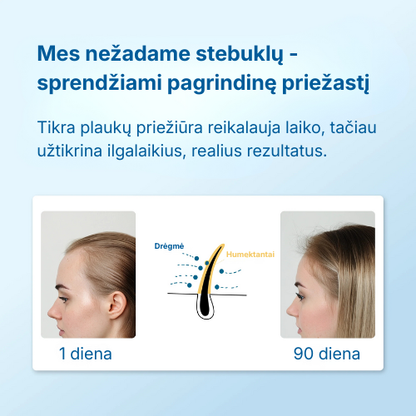 Mes nežadame stebuklų - sprendžiami pagrindinę priežastį

Tikra plaukų priežiūra reikalauja laiko, tačiau užtikrina ilgalaikius, realius rezultatus.

Drėgmė

Humektantai

1 diena

90 diena